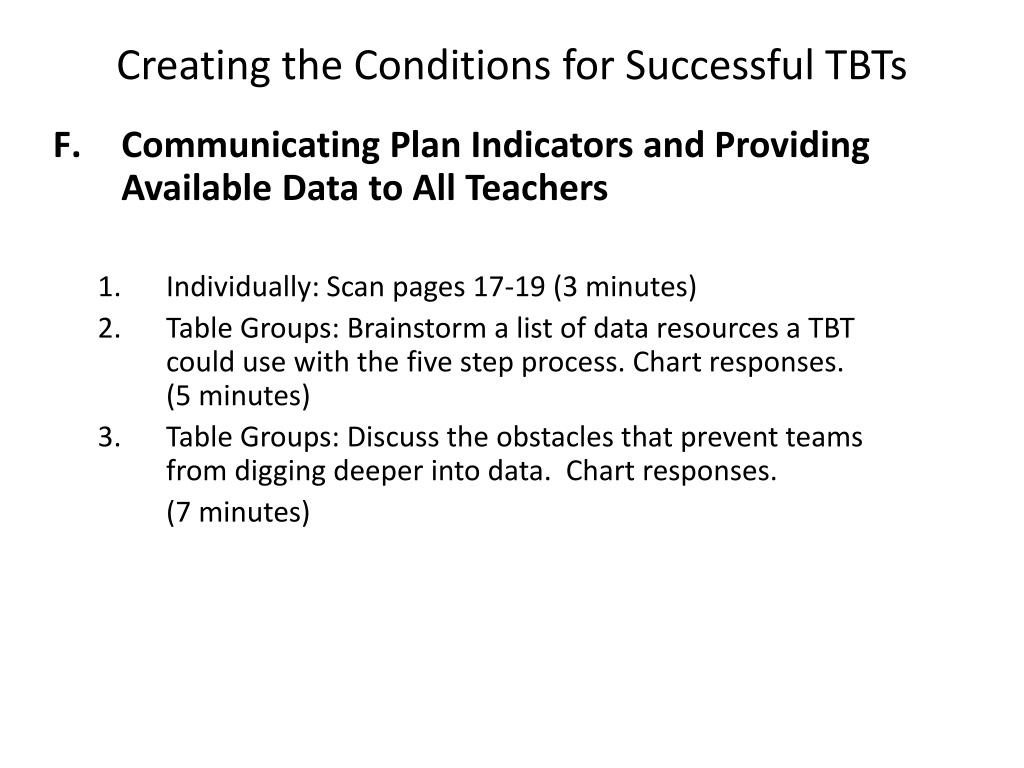 Creating the Conditions for Successful TBTs

F. Communicating Plan Indicators and Providing Available Data to All Teachers

1. Individually: Scan pages 17-19 (3 minutes)
2. Table Groups: Brainstorm a list of data resources a TBT could use with the five step process. Chart responses. (5 minutes)
3. Table Groups: Discuss the obstacles that prevent teams from digging deeper into data. Chart responses.

(7 minutes)